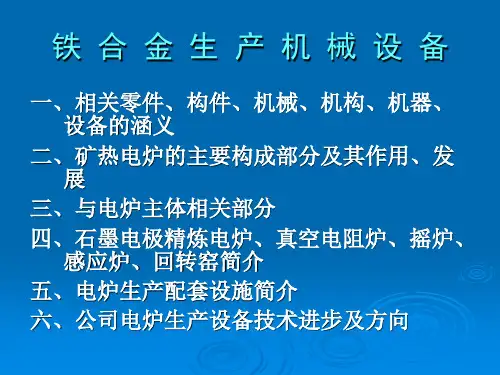 铁 合 金 生 产 机 械 设 备

一、相关零件、构件、机械、机构、机器、设备的涵义

二、矿热电炉的主要构成部分及其作用、发展

三、与电炉主体相关部分

四、石墨电极精炼电炉、真空电阻炉、摇炉、感应炉、回转窑简介

五、电炉生产配套设施简介

六、公司电炉生产设备技术进步及方向